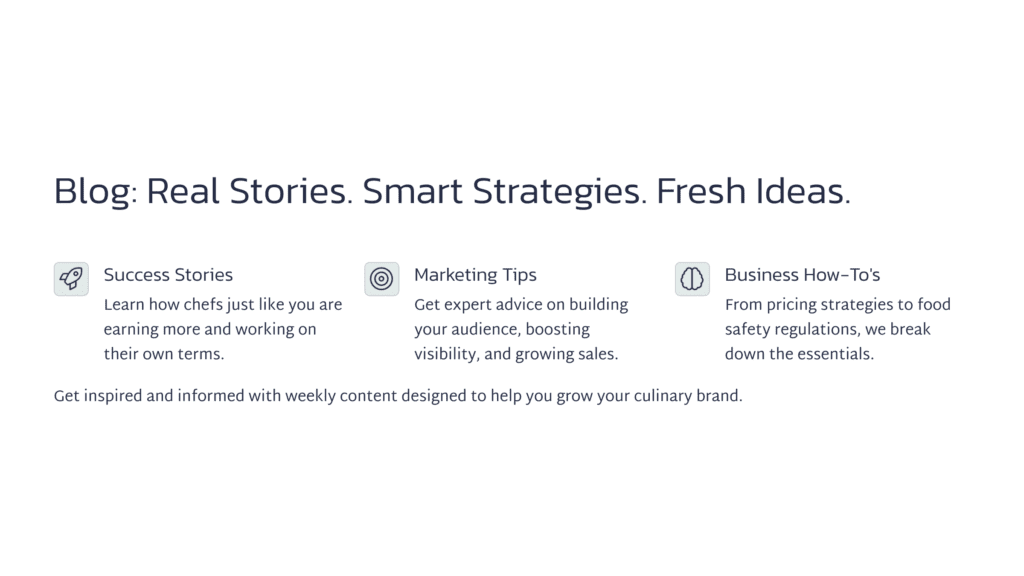 Blog: Real Stories. Smart Strategies. Fresh Ideas.

Success Stories
Learn how chefs just like you are earning more and working on their own terms.

Marketing Tips
Get expert advice on building your audience, boosting visibility, and growing sales.

Business How-To's
From pricing strategies to food safety regulations, we break down the essentials.

Get inspired and informed with weekly content designed to help you grow your culinary brand.